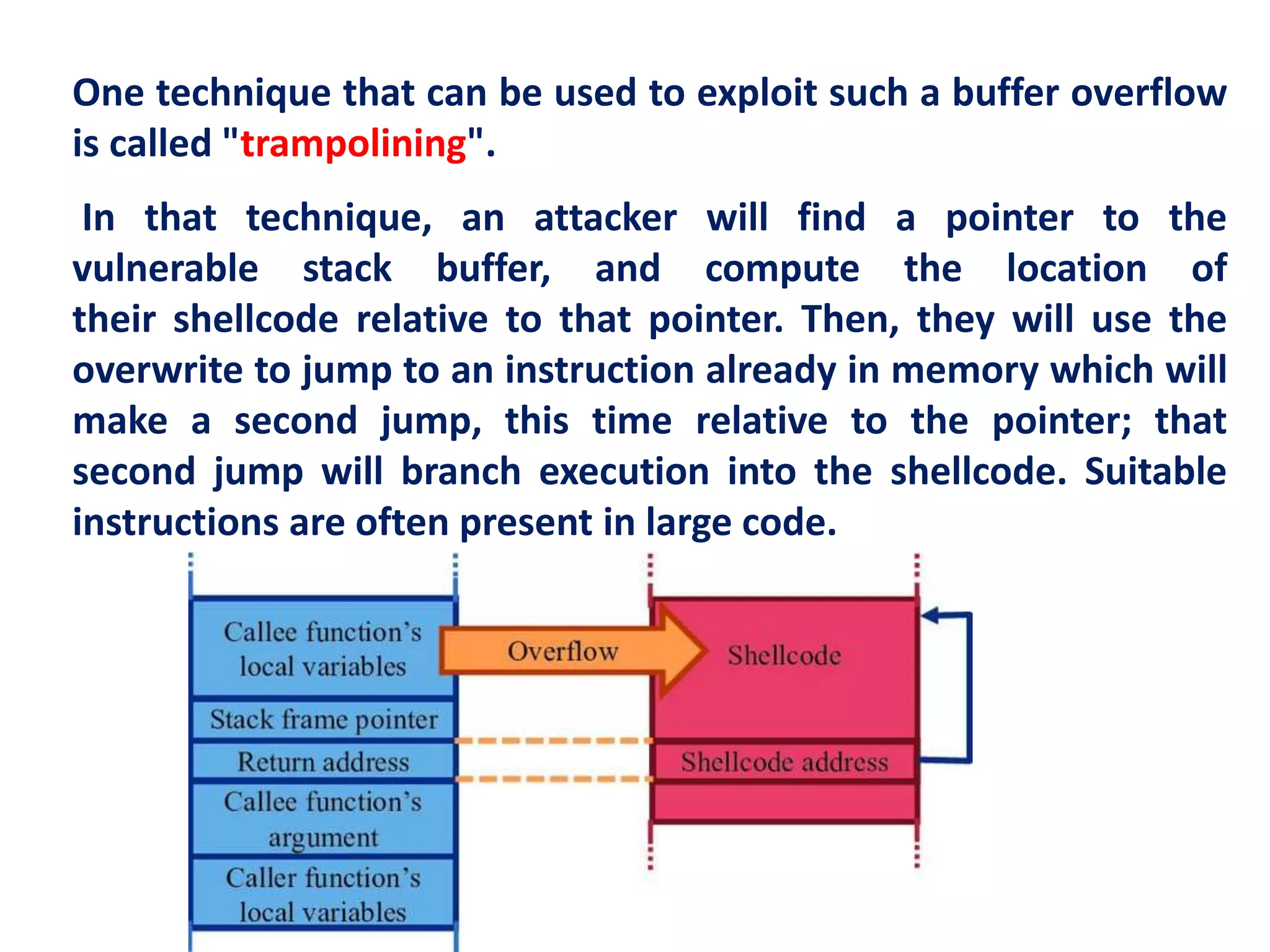 One technique that can be used to exploit such a buffer overflow is called "trampolining".

In that technique, an attacker will find a pointer to the vulnerable stack buffer, and compute the location of their shellcode relative to that pointer. Then, they will use the overwrite to jump to an instruction already in memory which will make a second jump, this time relative to the pointer; that second jump will branch execution into the shellcode. Suitable instructions are often present in large code.

Callee function's local variables

Stack frame pointer

Return address

Callee function's argument

Caller function's local variables

Overflow

Shellcode

Shellcode address